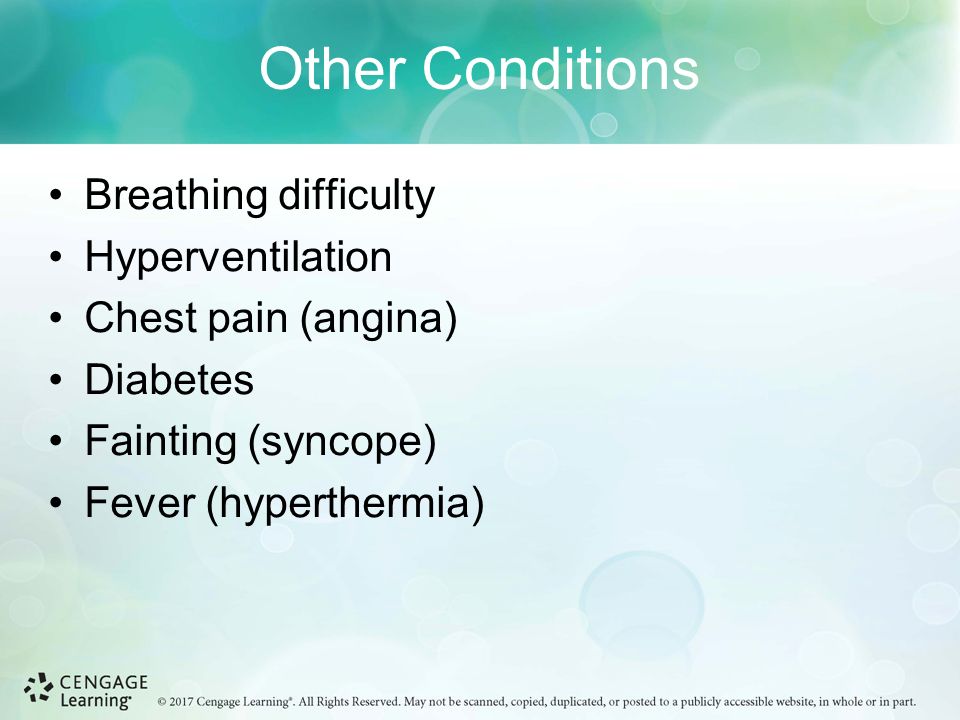 Other Conditions

• Breathing difficulty
• Hyperventilation
• Chest pain (angina)
• Diabetes
• Fainting (syncope)
• Fever (hyperthermia)

CENGAGE Learning®

© 2017 Cengage Learning®. All Rights Reserved. May not be scanned, copied, duplicated, or posted to a publicly accessible website, in whole or in part.